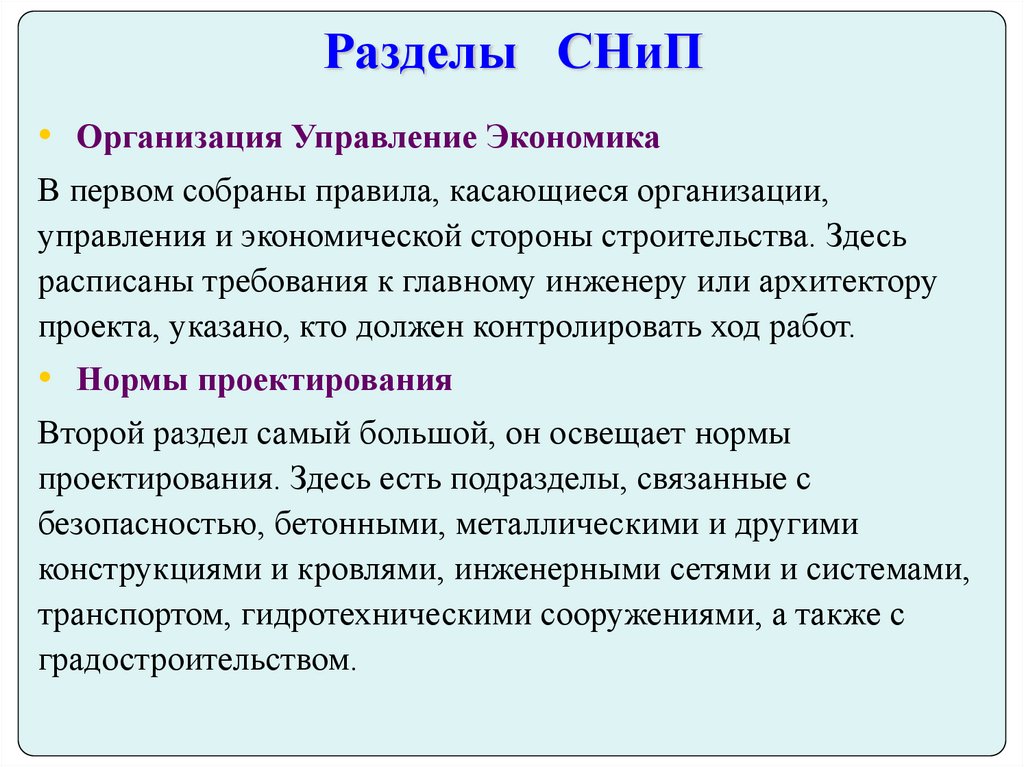 Разделы СНиП

• Организация Управление Экономика

В первом собраны правила, касающиеся организации, управления и экономической стороны строительства. Здесь расписаны требования к главному инженеру или архитектору проекта, указано, кто должен контролировать ход работ.

• Нормы проектирования

Второй раздел самый большой, он освещает нормы проектирования. Здесь есть подразделы, связанные с безопасностью, бетонными, металлическими и другими конструкциями и кровлями, инженерными сетями и системами, транспортом, гидротехническими сооружениями, а также с градостроительством.